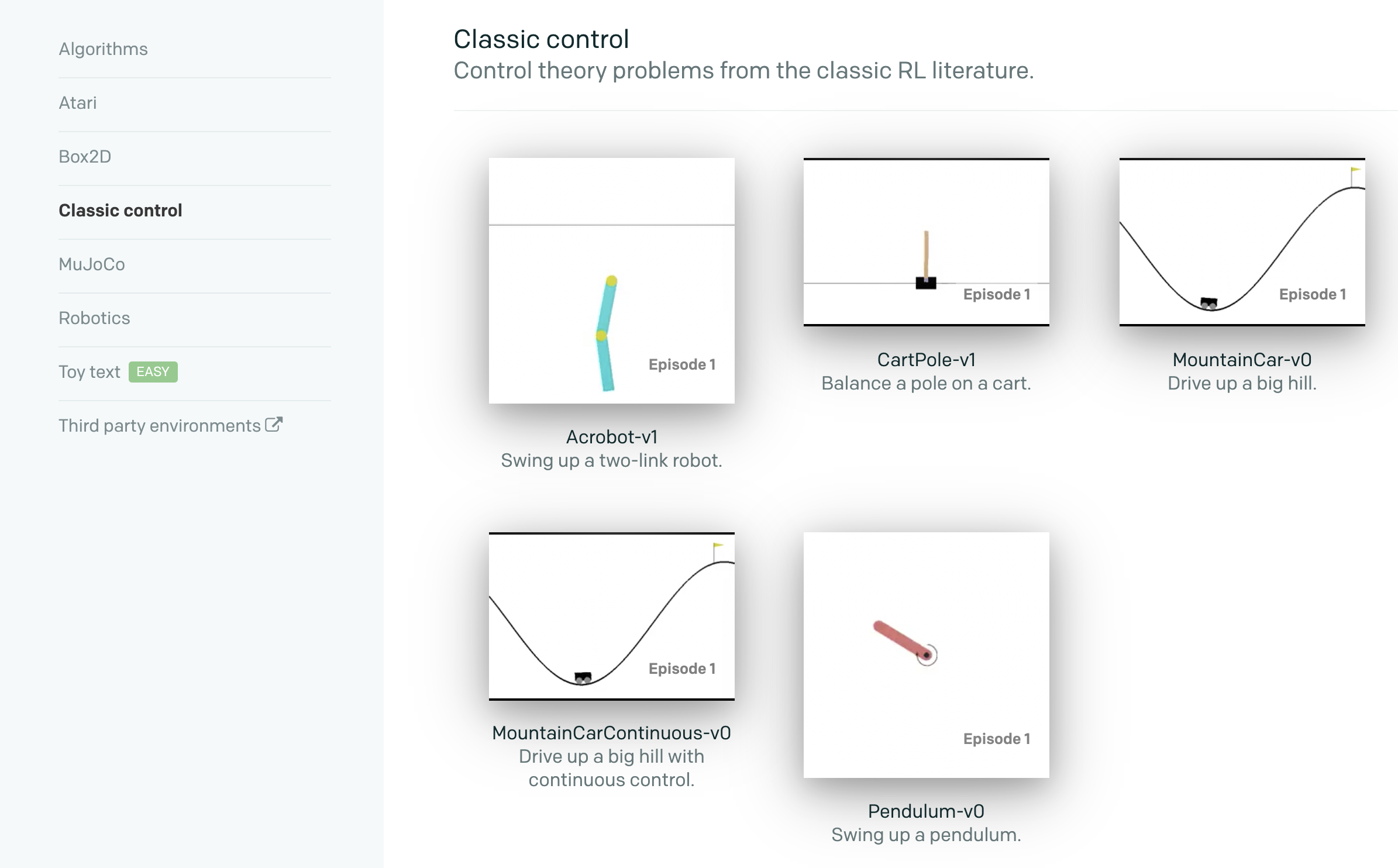 Algorithms

Atari

Box2D

Classic control

MuJoCo

Robotics

Toy text EASY

Third party environments

Classic control

Control theory problems from the classic RL literature.

Episode 1

Acrobot-v1
Swing up a two-link robot.

Episode 1

CartPole-v1
Balance a pole on a cart.

Episode 1

MountainCar-v0
Drive up a big hill.

Episode 1

MountainCarContinuous-v0
Drive up a big hill with continuous control.

Episode 1

Pendulum-v0
Swing up a pendulum.